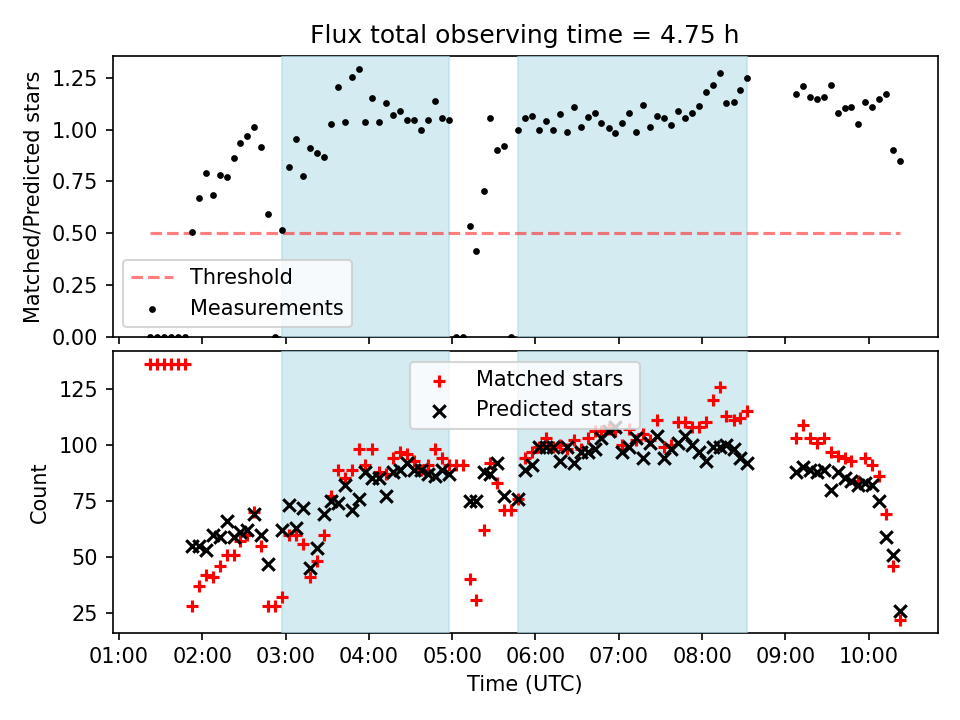 Flux total observing time = 4.75 h

Matched/Predicted stars

1.25
1.00
0.75
0.50
0.25
0.00

Threshold
Measurements

Count

125
100
75
50
25

Matched stars
Predicted stars

01:00 02:00 03:00 04:00 05:00 06:00 07:00 08:00 09:00 10:00

Time (UTC)